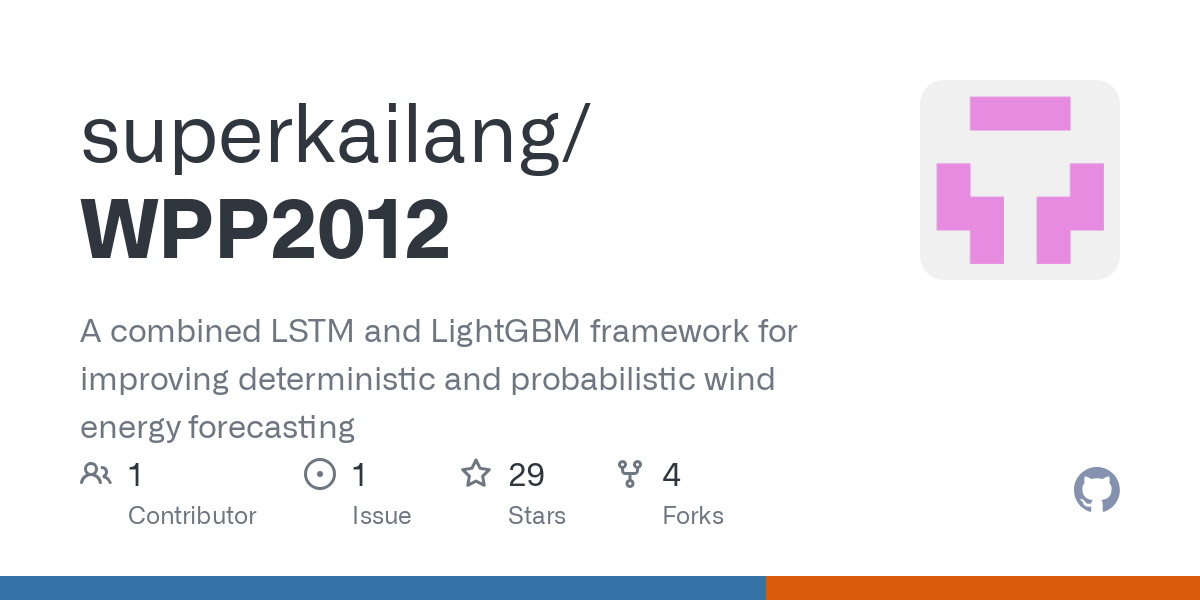 superkailang/
WPP2012

A combined LSTM and LightGBM framework for improving deterministic and probabilistic wind energy forecasting

1 Contributor
1 Issue
29 Stars
4 Forks